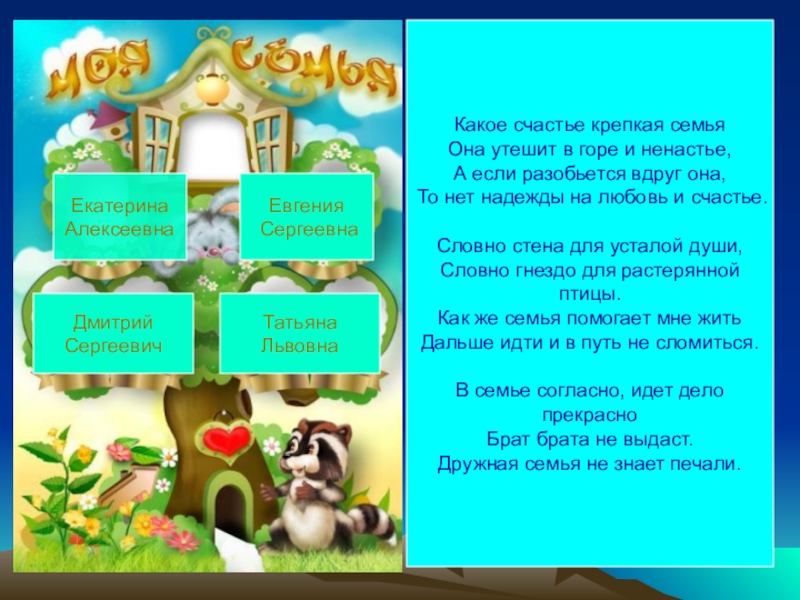 МОЯ СЕМЬЯ

Екатерина Алексеевна

Евгения Сергеевна

Дмитрий Сергеевич

Татьяна Львовна

Какое счастье крепкая семья
Она утешит в горе и ненастье,
А если разобьется вдруг она,
То нет надежды на любовь и счастье.

Словно стена для усталой души,
Словно гнездо для растерянной птицы.
Как же семья помогает мне жить
Дальше идти и в путь не сломиться.

В семье согласно, идет дело прекрасно
Брат брата не выдаст.
Дружная семья не знает печали.